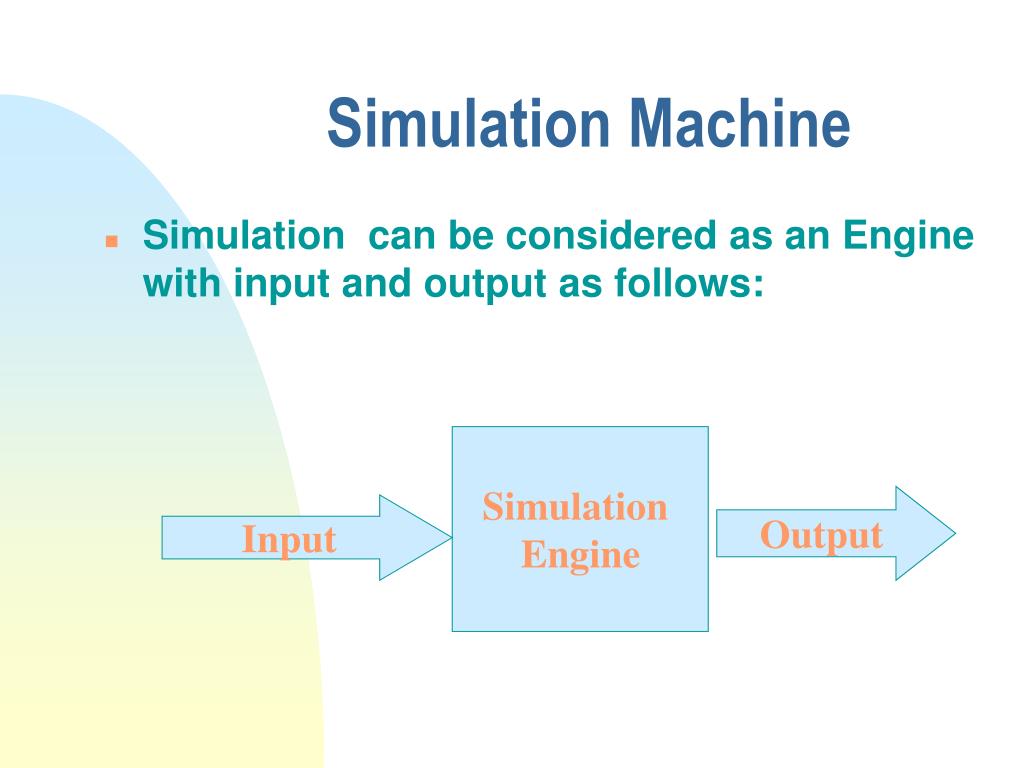 Simulation Machine

Simulation  can be considered as an Engine with input and output as follows:

Input

Simulation Engine

Output